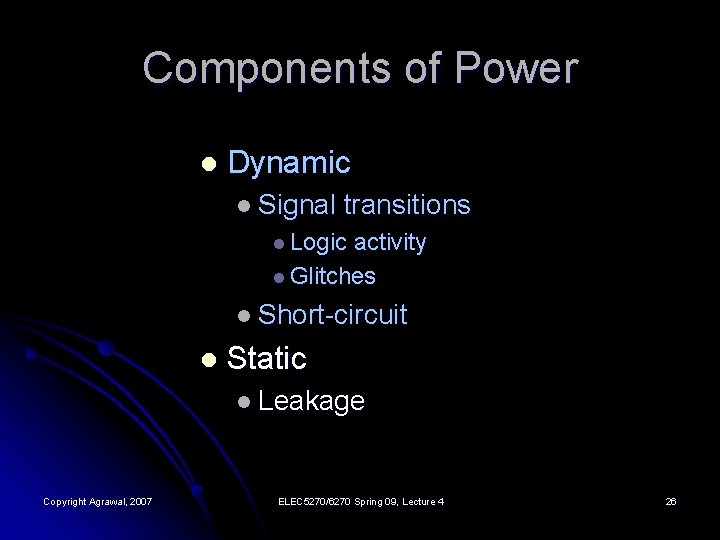 Components of Power

- Dynamic
  - Signal transitions
    - Logic activity
    - Glitches
  - Short-circuit
- Static
  - Leakage

Copyright Agrawal, 2007

ELEC5270/6270 Spring 09, Lecture 4

26